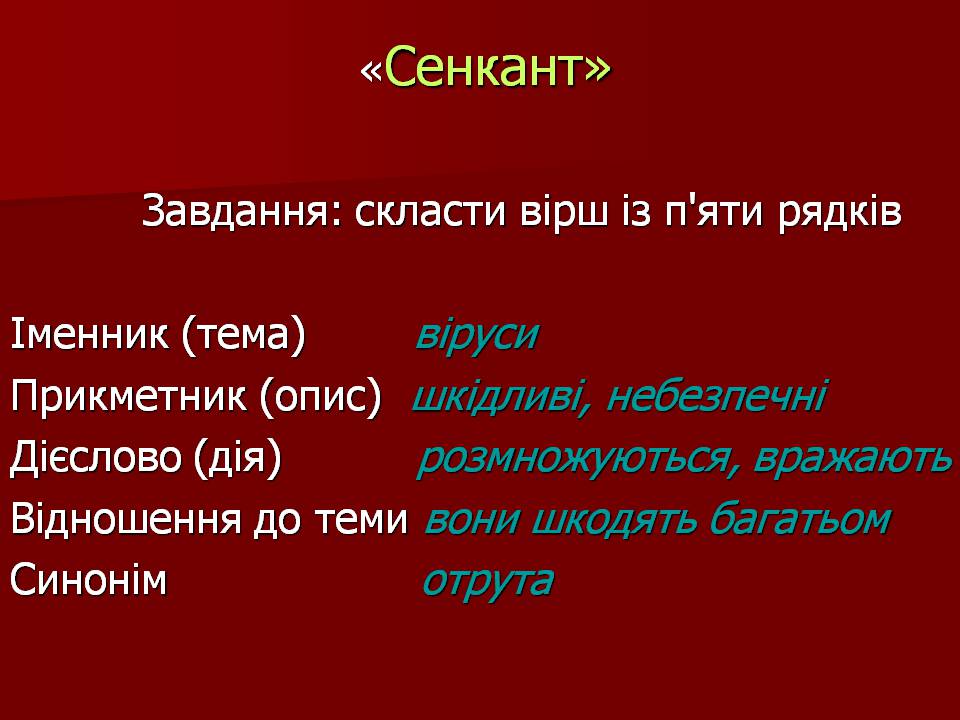 «Сенкант»

Завдання: скласти вірш із п'яти рядків

Іменник (тема) віруси
Прикметник (опис) шкідливі, небезпечні
Дієслово (дія) розмножуються, вражають
Відношення до теми вони шкодять багатьом
Синонім отрута